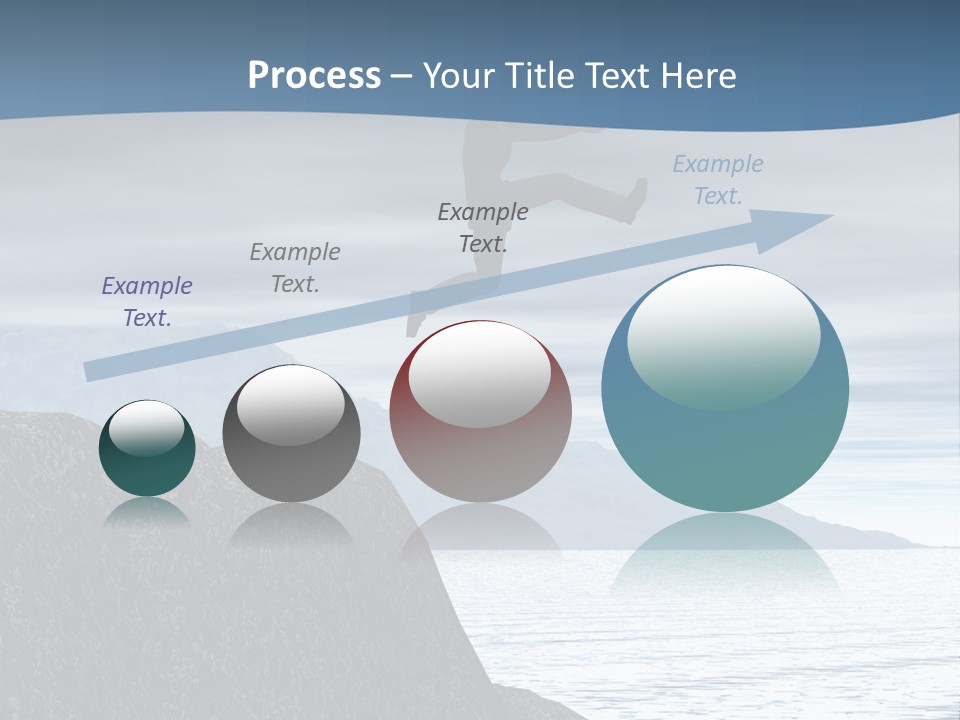 Process – Your Title Text Here

Example Text.

Example Text.

Example Text.

Example Text.